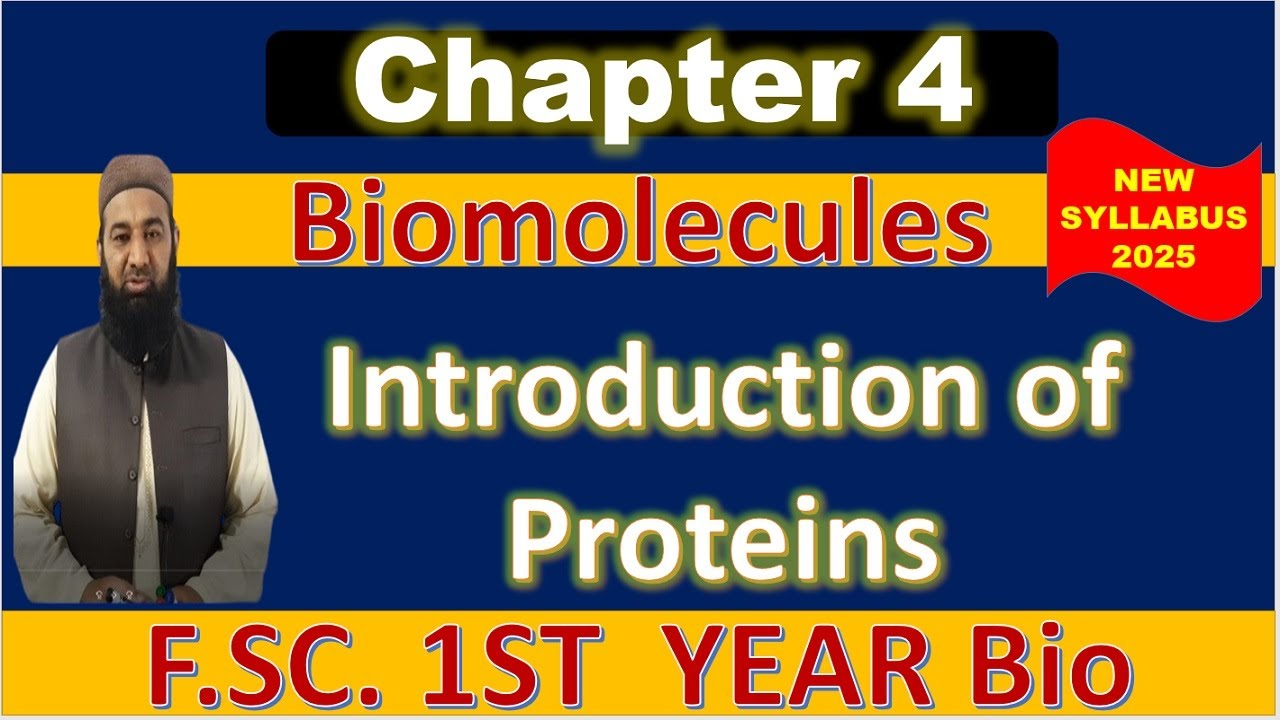 Chapter 4

Biomolecules

NEW SYLLABUS 2025

Introduction of Proteins

F.SC. 1ST YEAR Bio